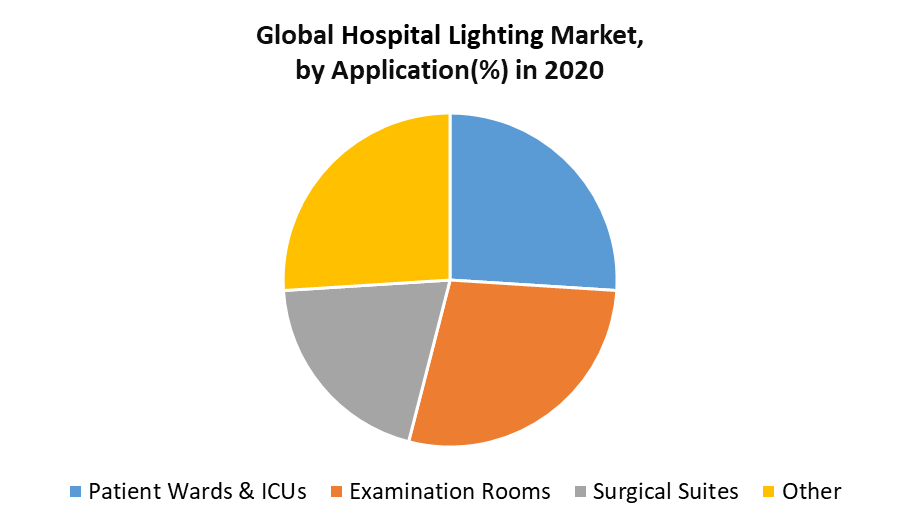 Global Hospital Lighting Market, by Application(%) in 2020

Patient Wards & ICUs
Examination Rooms
Surgical Suites
Other